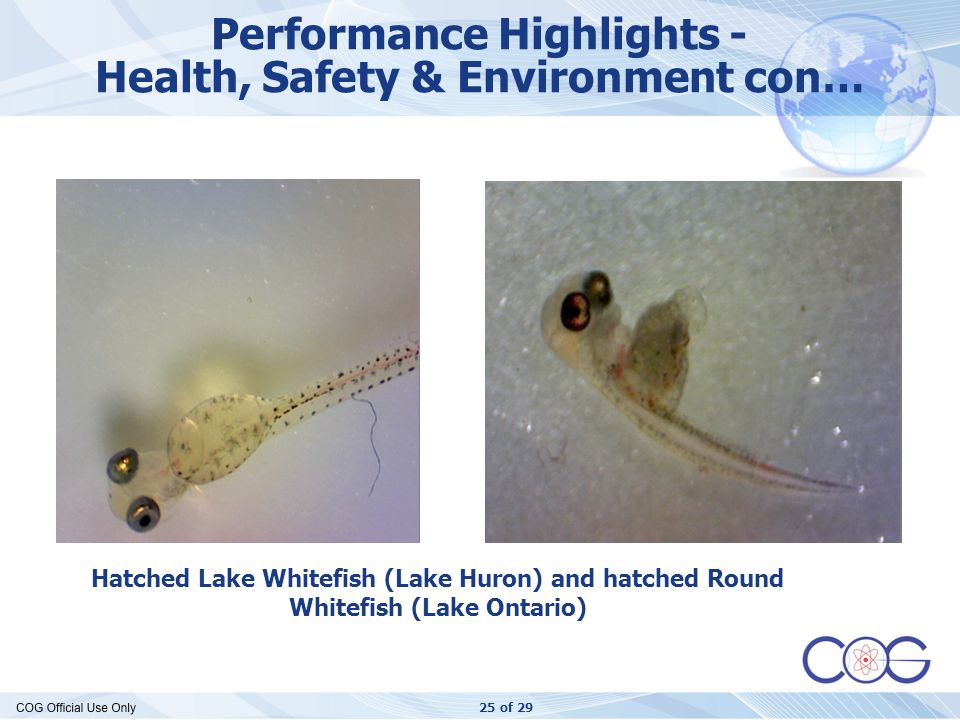 Performance Highlights - Health, Safety & Environment con…

Hatched Lake Whitefish (Lake Huron) and hatched Round Whitefish (Lake Ontario)

COG

COG Official Use Only

25 of 29